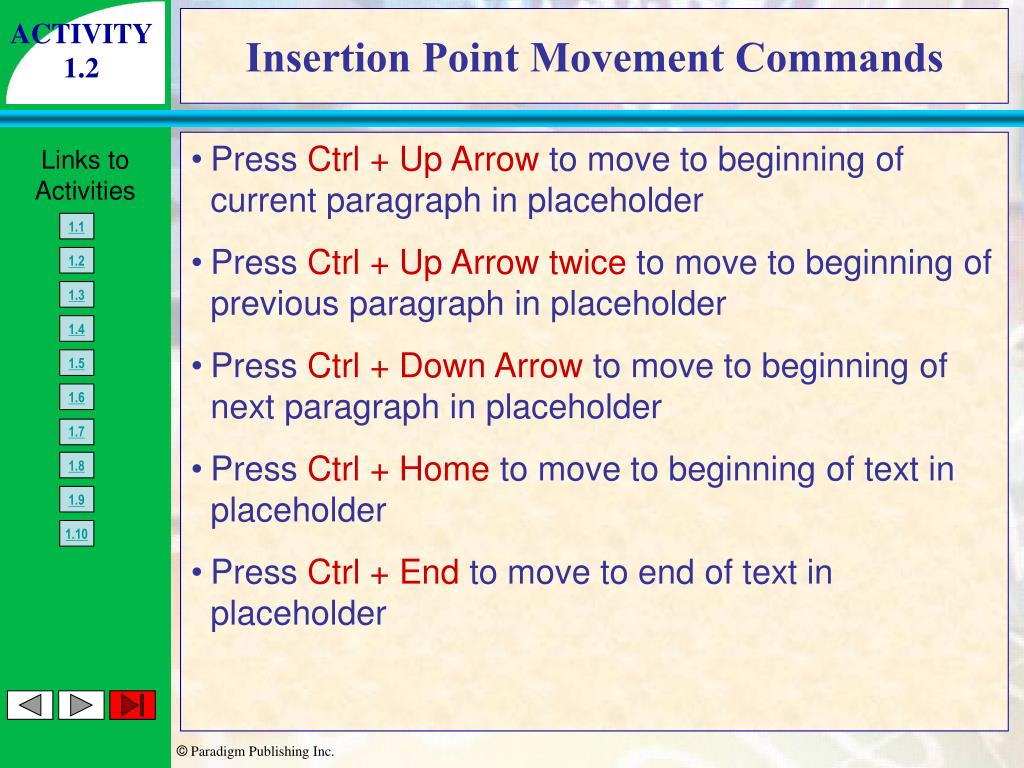 ACTIVITY 1.2

Insertion Point Movement Commands

Links to Activities

1.1
1.2
1.3
1.4
1.5
1.6
1.7
1.8
1.9
1.10

• Press Ctrl + Up Arrow to move to beginning of current paragraph in placeholder

• Press Ctrl + Up Arrow twice to move to beginning of previous paragraph in placeholder

• Press Ctrl + Down Arrow to move to beginning of next paragraph in placeholder

• Press Ctrl + Home to move to beginning of text in placeholder

• Press Ctrl + End to move to end of text in placeholder

© Paradigm Publishing Inc.